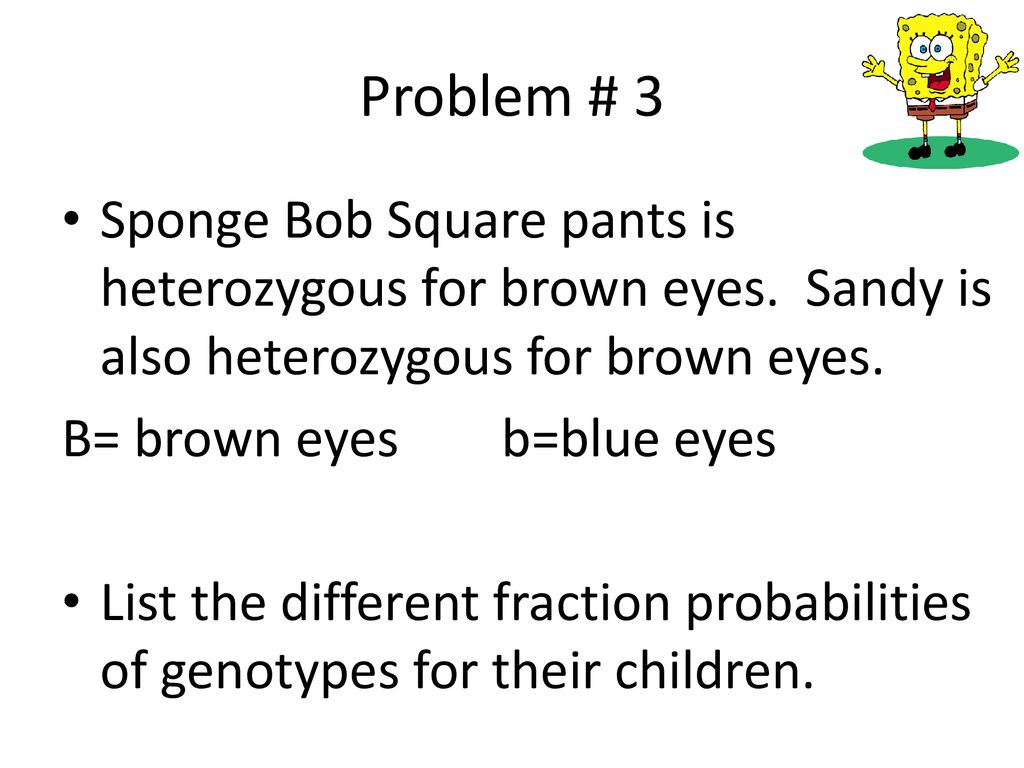 Problem # 3

• Sponge Bob Square pants is heterozygous for brown eyes. Sandy is also heterozygous for brown eyes.

B= brown eyes b=blue eyes

• List the different fraction probabilities of genotypes for their children.